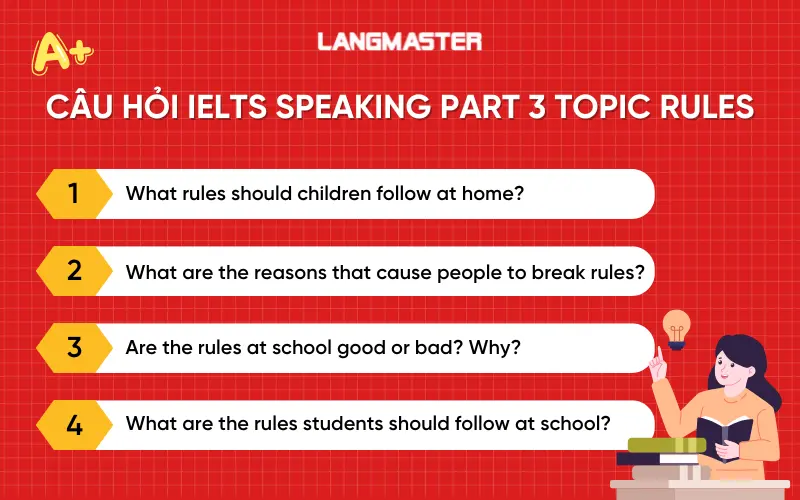 A+

LANGMASTER

CÂU HỎI IELTS SPEAKING PART 3 TOPIC RULES

1 What rules should children follow at home?

2 What are the reasons that cause people to break rules?

3 Are the rules at school good or bad? Why?

4 What are the rules students should follow at school?